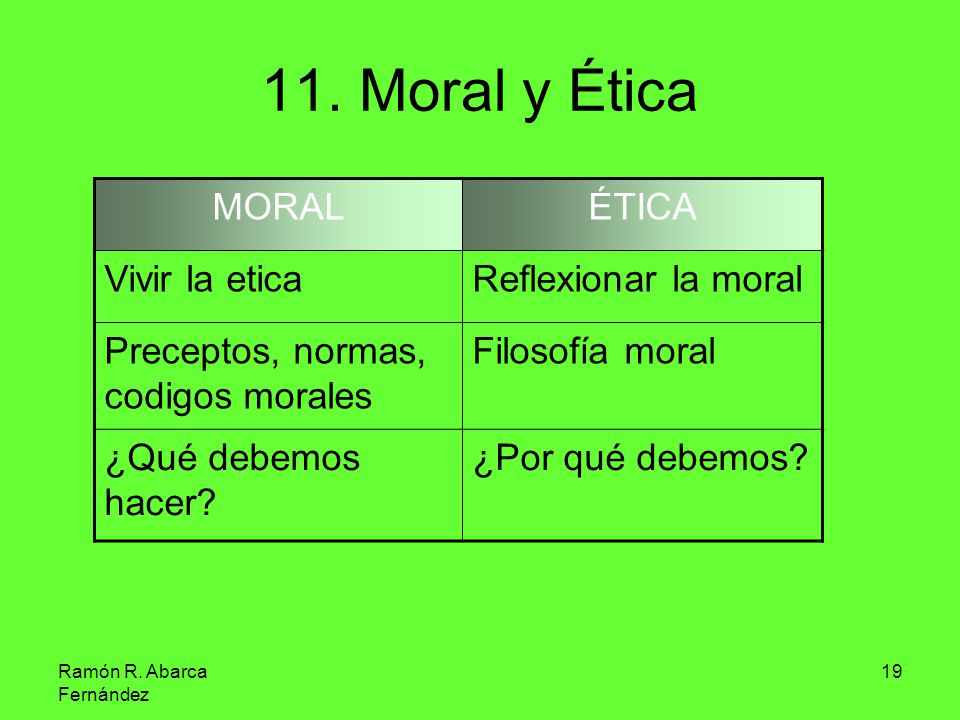 11. Moral y Ética

| MORAL | ÉTICA |
|---|---|
| Vivir la etica | Reflexionar la moral |
| Preceptos, normas, codigos morales | Filosofía moral |
| ¿Qué debemos hacer? | ¿Por qué debemos? |

Ramón R. Abarca Fernández

19